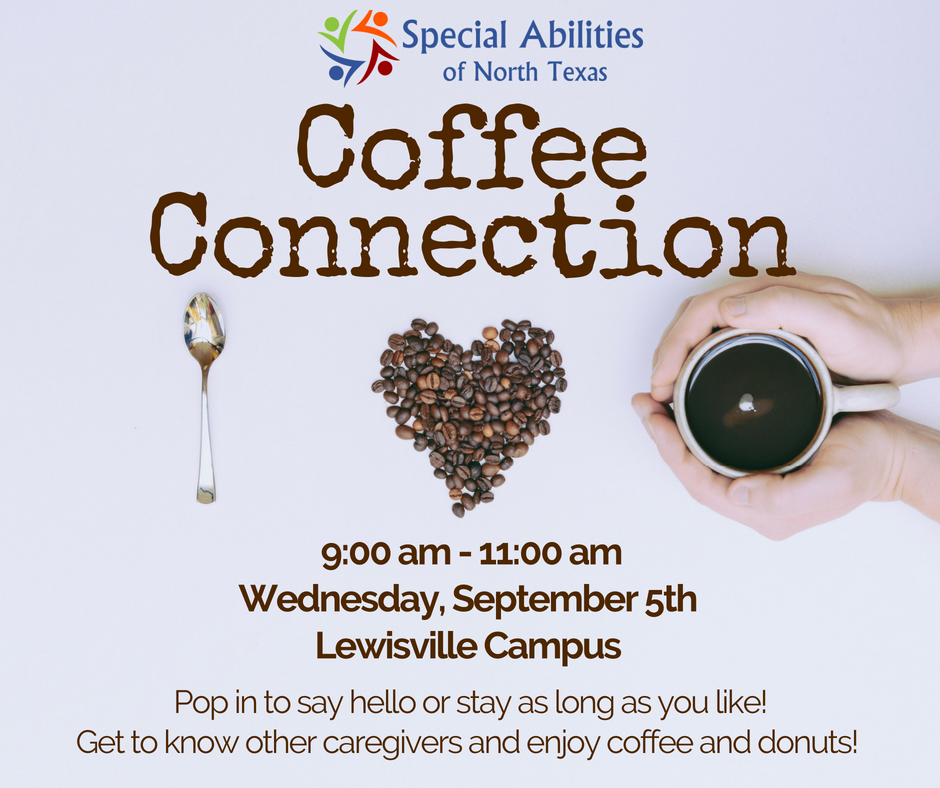 Special Abilities of North Texas

Coffee Connection

9:00 am - 11:00 am
Wednesday, September 5th
Lewisville Campus

Pop in to say hello or stay as long as you like!
Get to know other caregivers and enjoy coffee and donuts!